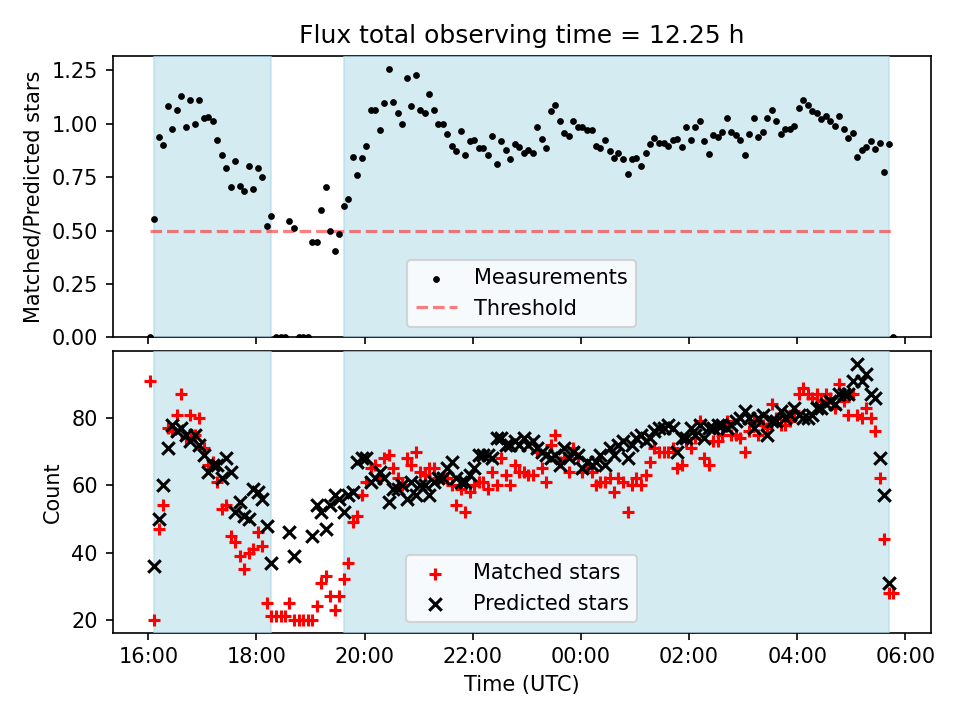 Flux total observing time = 12.25 h

Matched/Predicted stars

1.25
1.00
0.75
0.50
0.25
0.00

Measurements
Threshold

Count

80
60
40
20

Matched stars
Predicted stars

16:00 18:00 20:00 22:00 00:00 02:00 04:00 06:00

Time (UTC)